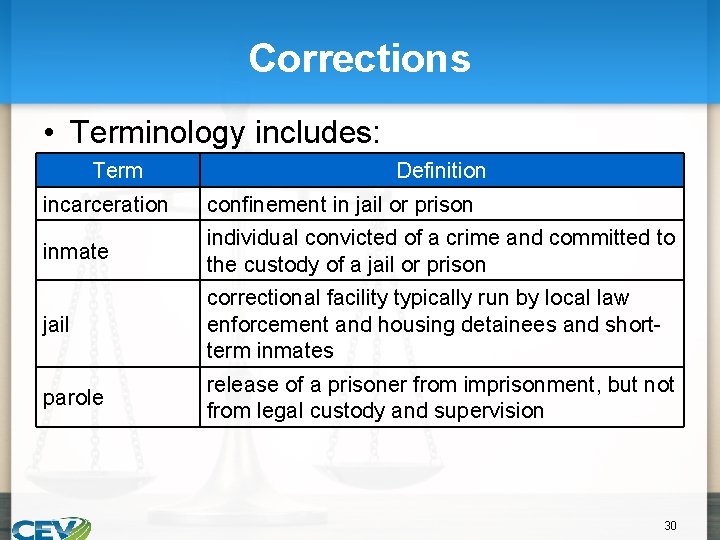 Corrections

• Terminology includes:

| Term | Definition |
|---|---|
| incarceration | confinement in jail or prison |
| inmate | individual convicted of a crime and committed to the custody of a jail or prison |
| jail | correctional facility typically run by local law enforcement and housing detainees and short-term inmates |
| parole | release of a prisoner from imprisonment, but not from legal custody and supervision |

CEV

30